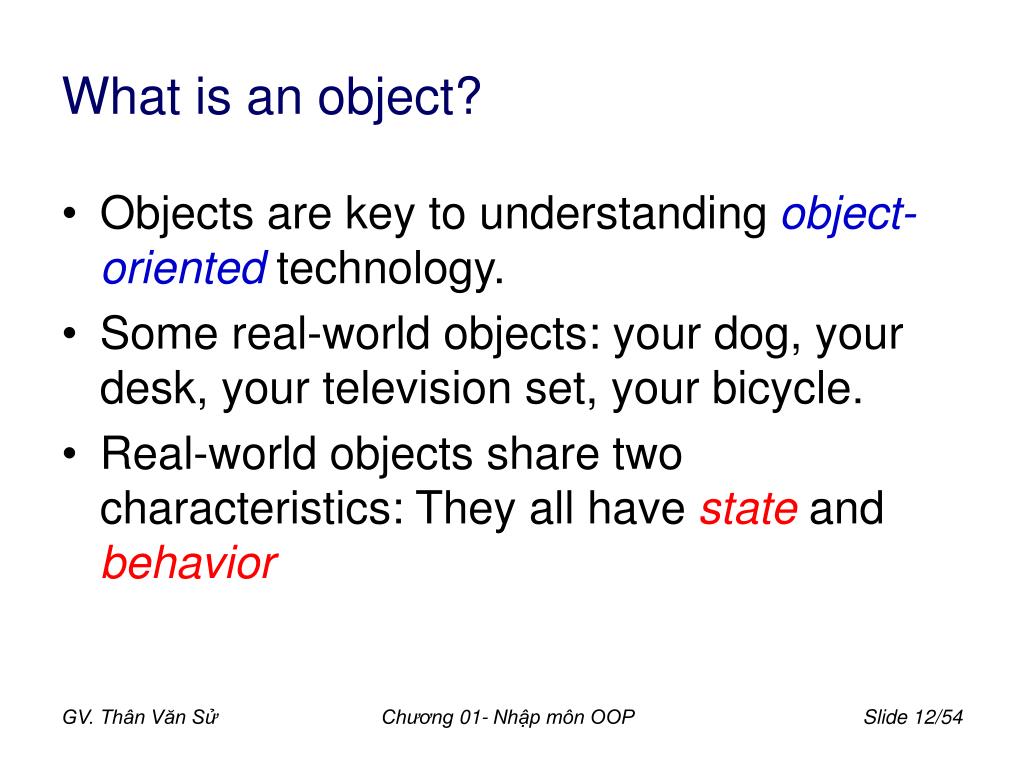 What is an object?

• Objects are key to understanding object-oriented technology.
• Some real-world objects: your dog, your desk, your television set, your bicycle.
• Real-world objects share two characteristics: They all have state and behavior

GV. Thân Văn Sử

Chương 01- Nhập môn OOP

Slide 12/54